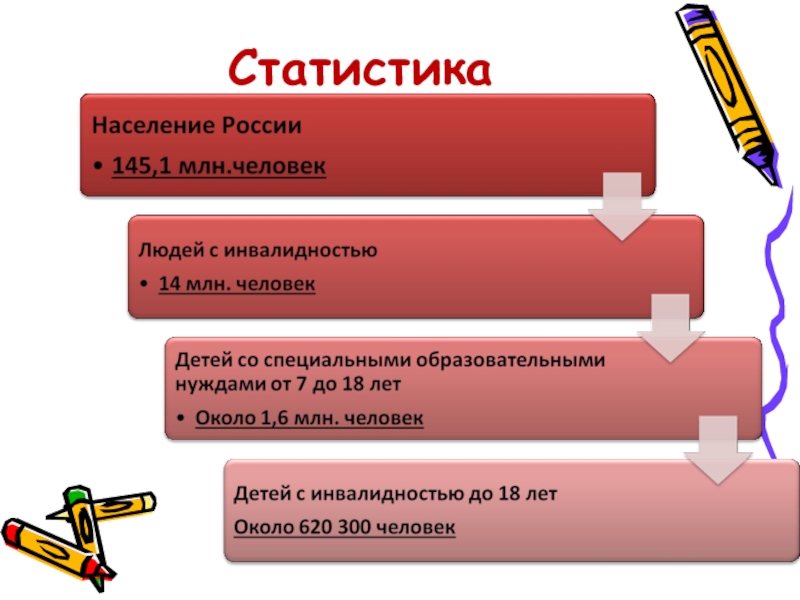 Статистика

Население России

• 145,1 млн.человек

Людей с инвалидностью

• 14 млн. человек

Детей со специальными образовательными нуждами от 7 до 18 лет

• Около 1,6 млн. человек

Детей с инвалидностью до 18 лет

Около 620 300 человек